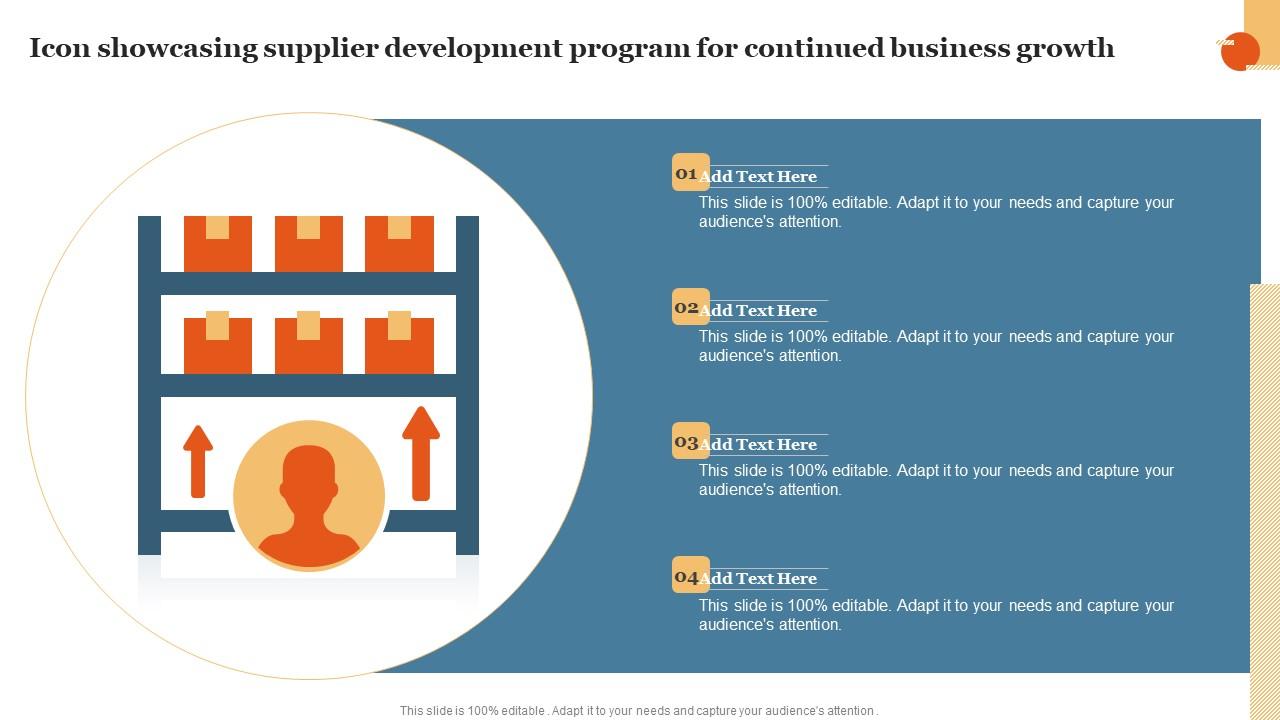 Icon showcasing supplier development program for continued business growth

01 Add Text Here
This slide is 100% editable. Adapt it to your needs and capture your audience's attention.

02 Add Text Here
This slide is 100% editable. Adapt it to your needs and capture your audience's attention.

03 Add Text Here
This slide is 100% editable. Adapt it to your needs and capture your audience's attention.

04 Add Text Here
This slide is 100% editable. Adapt it to your needs and capture your audience's attention.

This slide is 100% editable . Adapt it to your needs and capture your audience's attention .